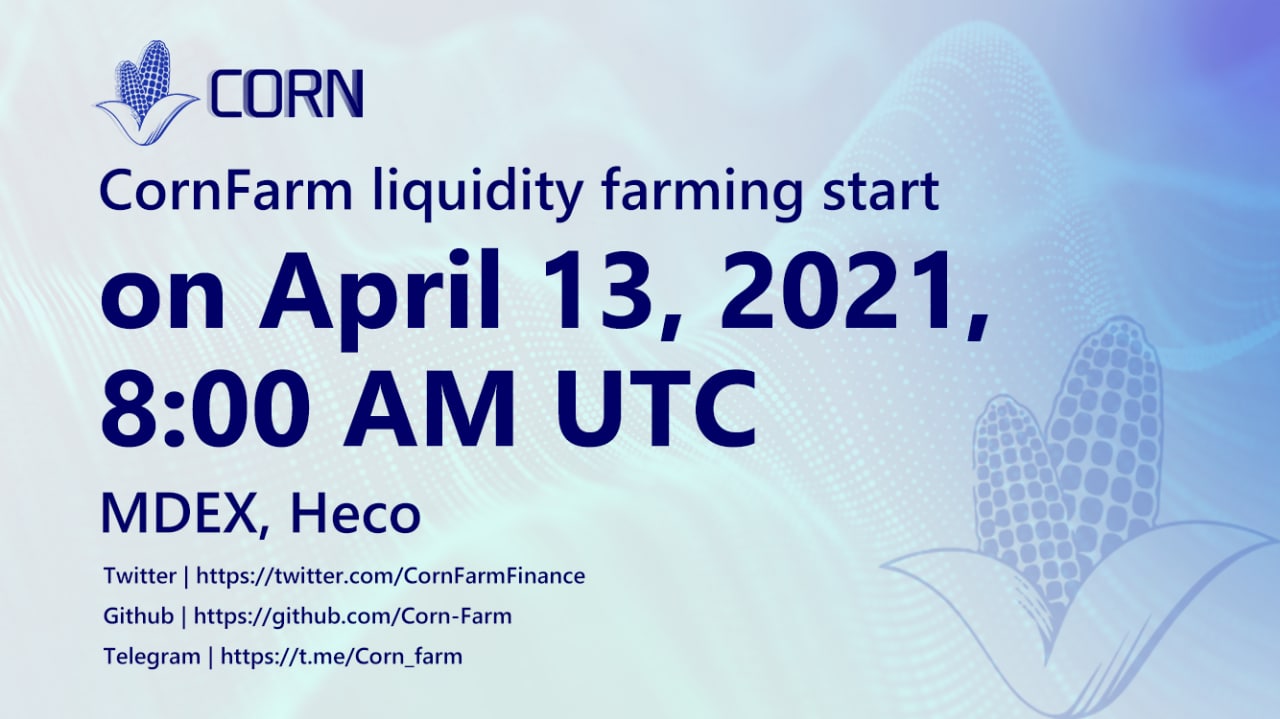 CORN

CornFarm liquidity farming start

on April 13, 2021, 8:00 AM UTC

MDEX, Heco

Twitter | https://twitter.com/CornFarmFinance
Github | https://github.com/Corn-Farm
Telegram | https://t.me/Corn_farm